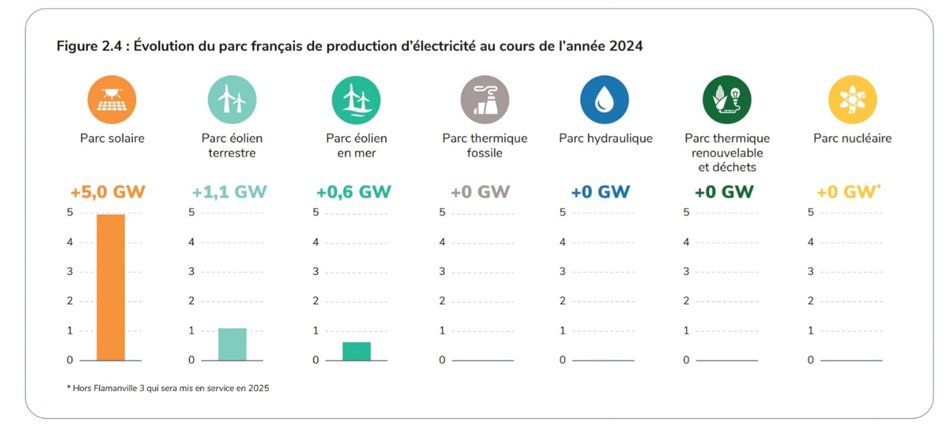 Figure 2.4 : Évolution du parc français de production d'électricité au cours de l'année 2024

Parc solaire
+5,0 GW
5
4
3
2
1
0

Parc éolien terrestre
+1,1 GW
5
4
3
2
1
0

Parc éolien en mer
+0,6 GW
5
4
3
2
1
0

Parc thermique fossile
+0 GW
5
4
3
2
1
0

Parc hydraulique
+0 GW
5
4
3
2
1
0

Parc thermique renouvelable et déchets
+0 GW
5
4
3
2
1
0

Parc nucléaire
+0 GW*
5
4
3
2
1
0

* Hors Flamanville 3 qui sera mis en service en 2025